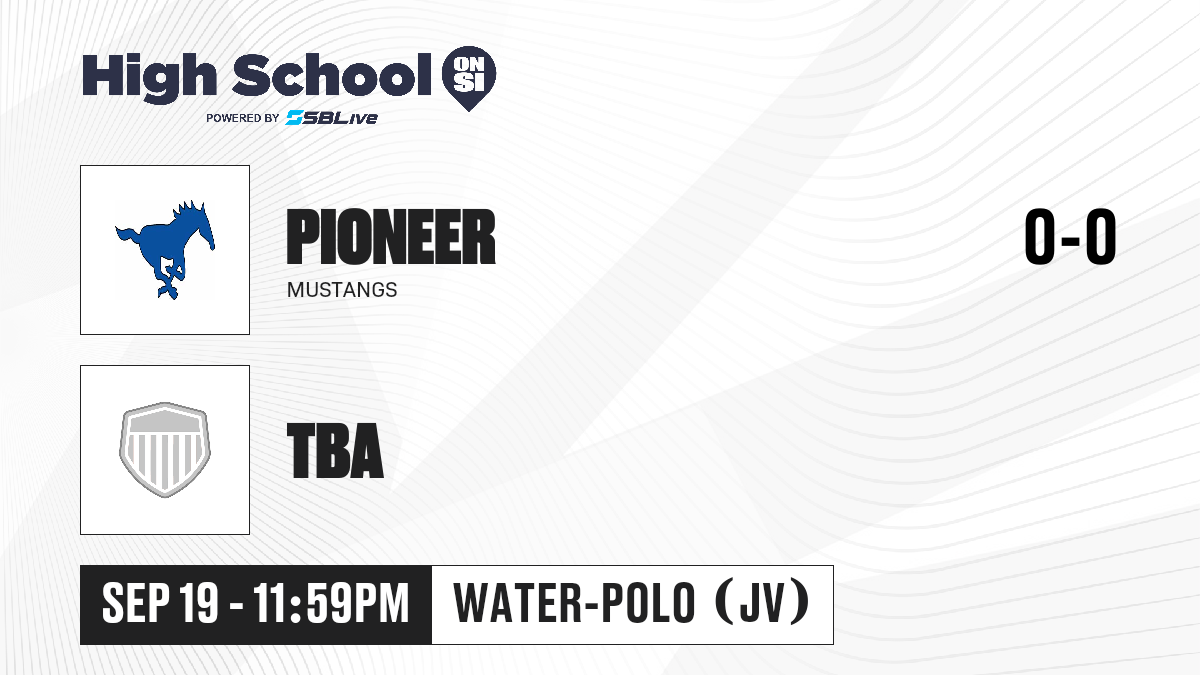 High School ON SI
POWERED BY SBLive

PIONEER
MUSTANGS

0-0

TBA

SEP 19 - 11:59PM

WATER-POLO (JV)